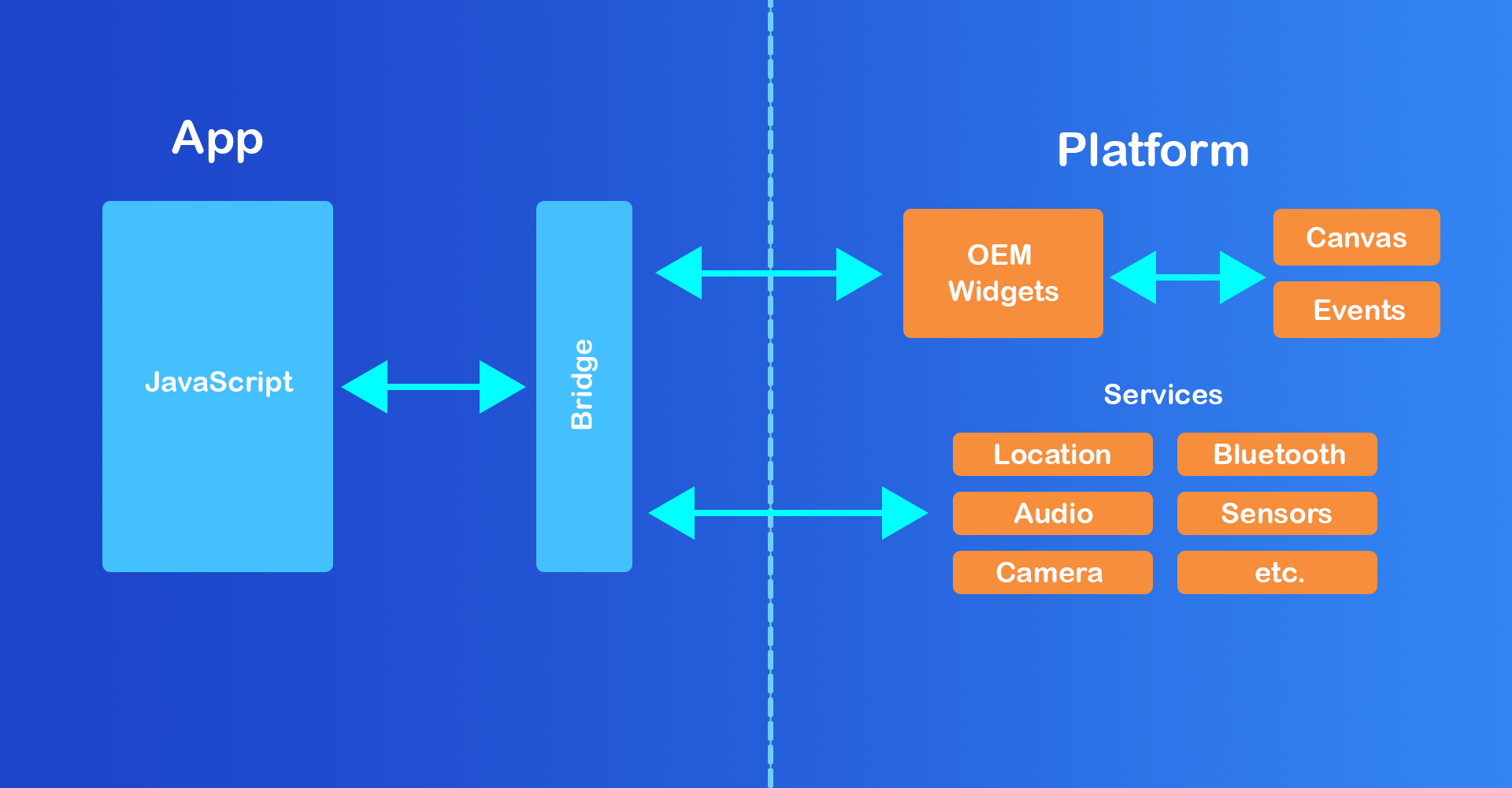 App

JavaScript

Bridge

Platform

OEM Widgets

Canvas

Events

Services

Location

Bluetooth

Audio

Sensors

Camera

etc.